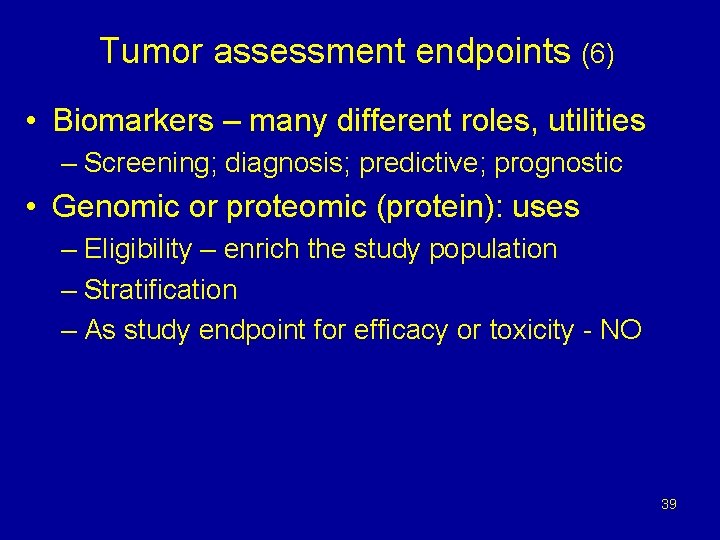 Tumor assessment endpoints (6)

• Biomarkers – many different roles, utilities
– Screening; diagnosis; predictive; prognostic

• Genomic or proteomic (protein): uses
– Eligibility – enrich the study population
– Stratification
– As study endpoint for efficacy or toxicity - NO

39